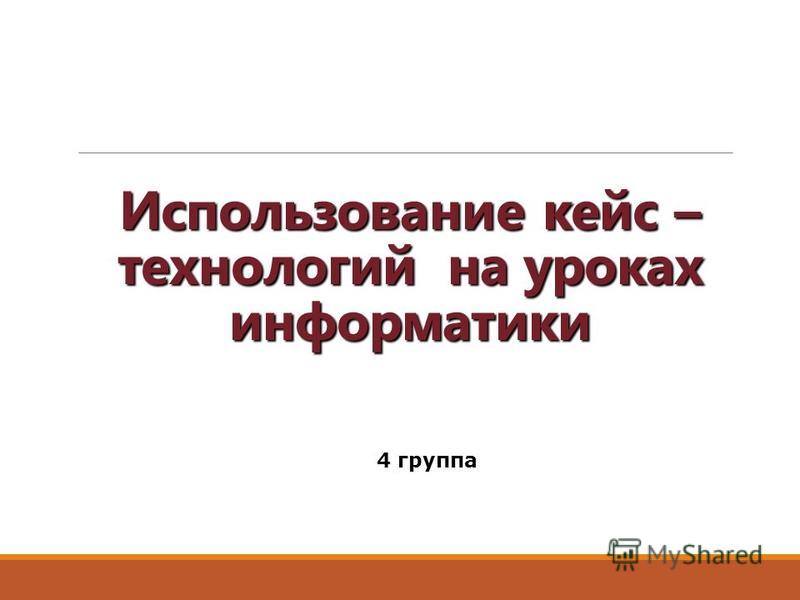 Использование кейс – технологий  на уроках информатики

4 группа

MyShared